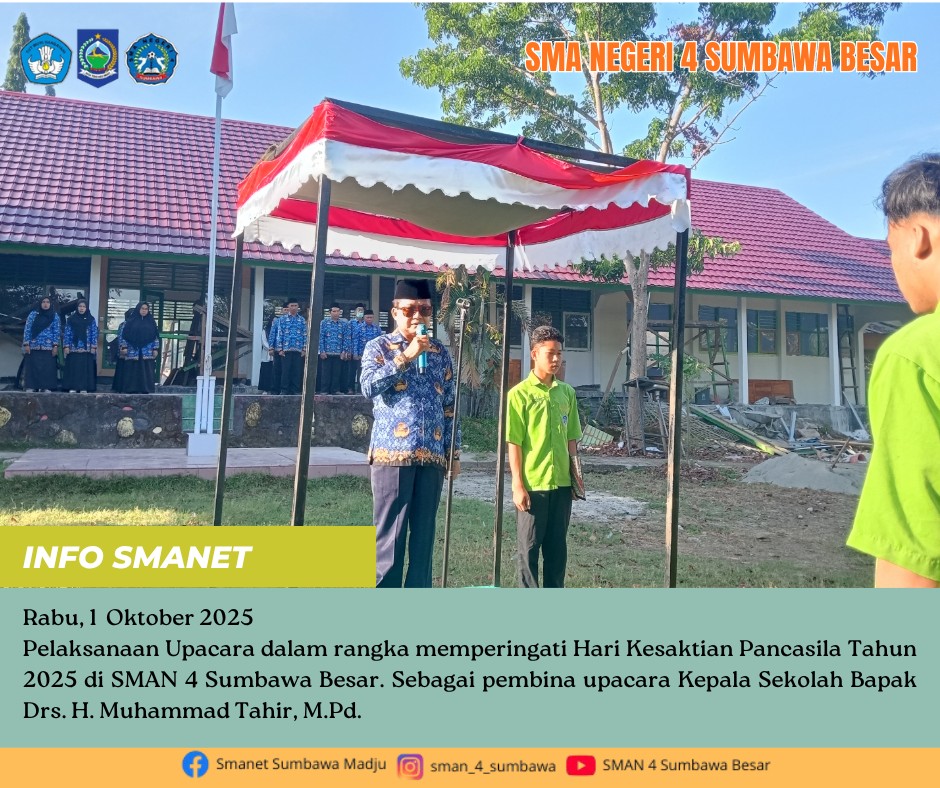 SMA NEGERI 4 SUMBAWA BESAR

INFO SMANET

Rabu, 1 Oktober 2025
Pelaksanaan Upacara dalam rangka memperingati Hari Kesaktian Pancasila Tahun 2025 di SMAN 4 Sumbawa Besar. Sebagai pembina upacara Kepala Sekolah Bapak Drs. H. Muhammad Tahir, M.Pd.

Smanet Sumbawa Madju sman_4_sumbawa SMAN 4 Sumbawa Besar